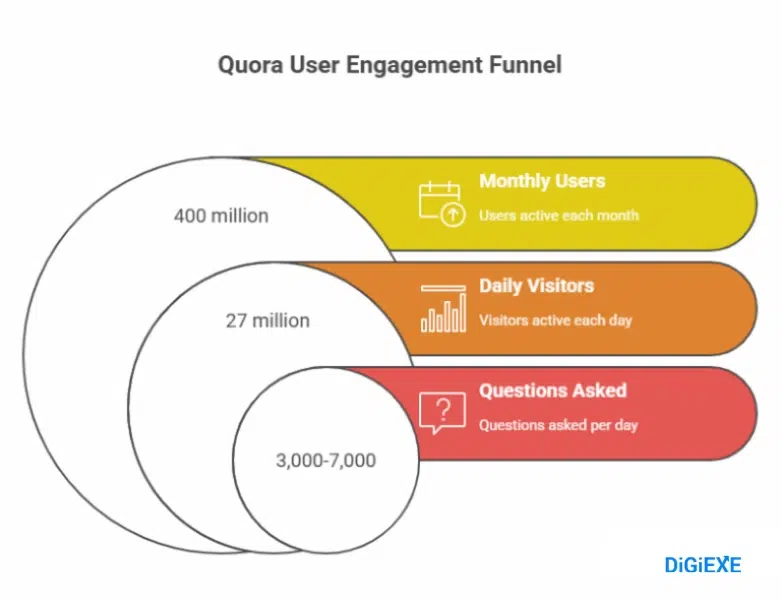 Quora User Engagement Funnel

400 million

Monthly Users
Users active each month

27 million

Daily Visitors
Visitors active each day

3,000-7,000

Questions Asked
Questions asked per day

DiGiEXE